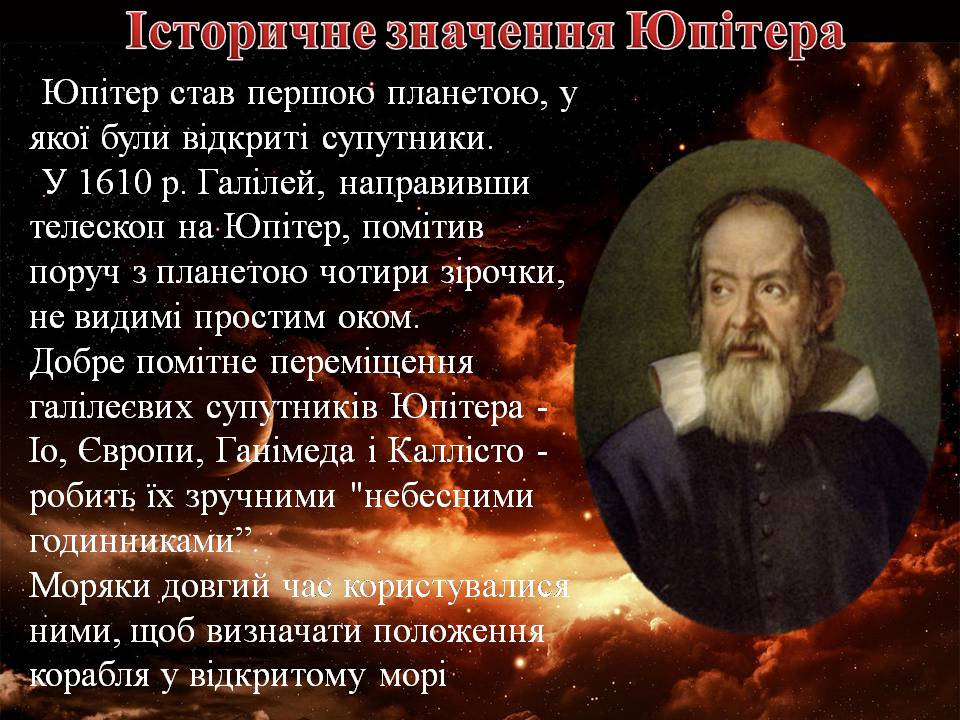 Історичне значення Юпітера

Юпітер став першою планетою, у якої були відкриті супутники.

У 1610 р. Галілей, направивши телескоп на Юпітер, помітив поруч з планетою чотири зірочки, не видимі простим оком.

Добре помітне переміщення галілеєвих супутників Юпітера - Іо, Європи, Ганімеда і Каллісто - робить їх зручними "небесними годинниками”.

Моряки довгий час користувалися ними, щоб визначати положення корабля у відкритому морі